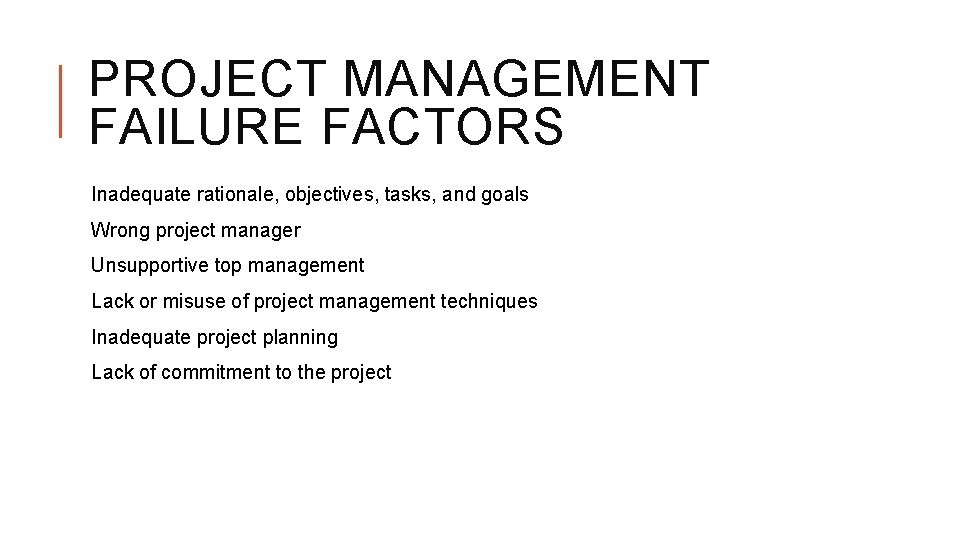 PROJECT MANAGEMENT FAILURE FACTORS

Inadequate rationale, objectives, tasks, and goals

Wrong project manager

Unsupportive top management

Lack or misuse of project management techniques

Inadequate project planning

Lack of commitment to the project